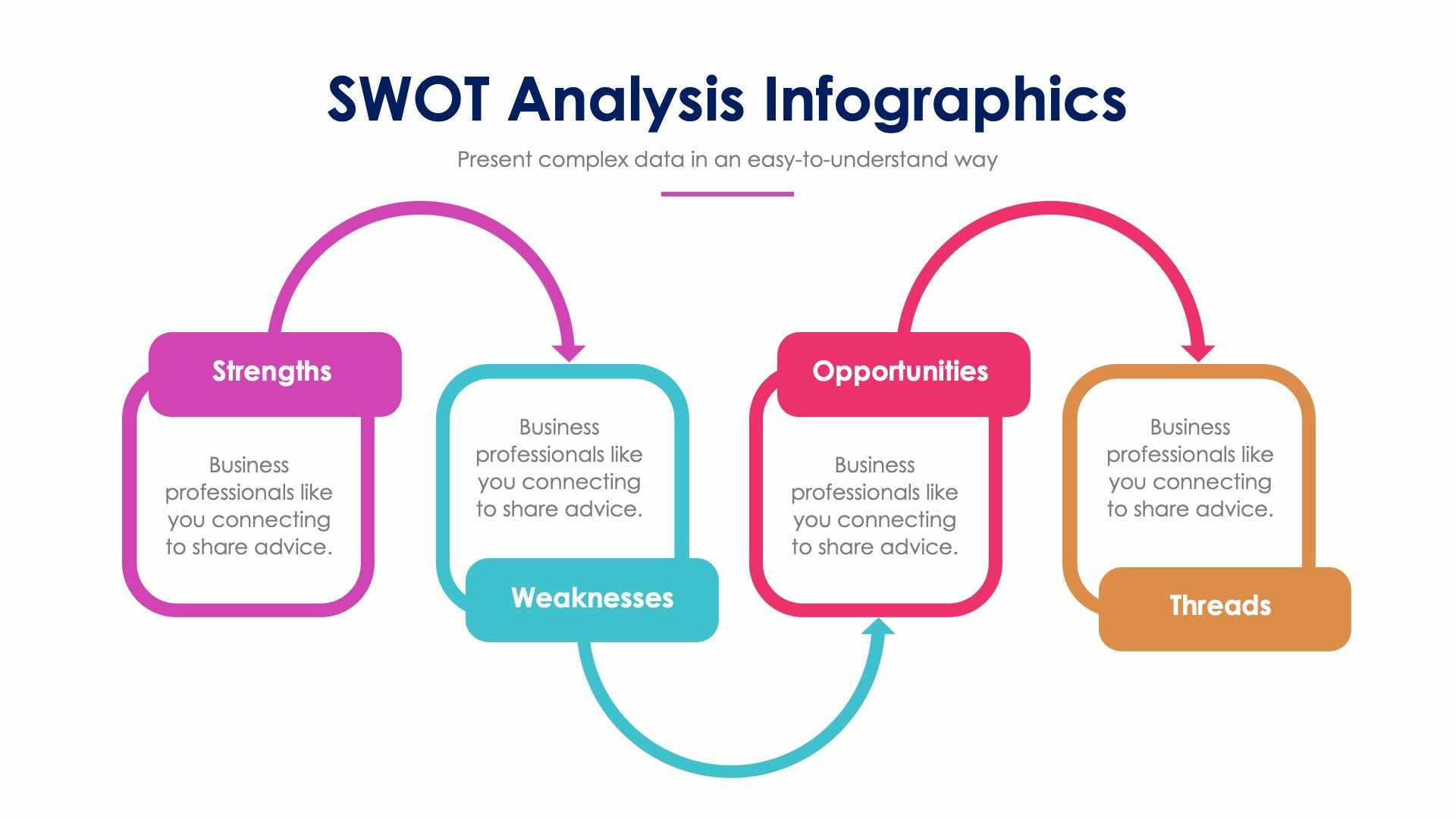 SWOT Analysis Infographics

Present complex data in an easy-to-understand way

Strengths

Business professionals like you connecting to share advice.

Business professionals like you connecting to share advice.

Weaknesses

Opportunities

Business professionals like you connecting to share advice.

Business professionals like you connecting to share advice.

Threads